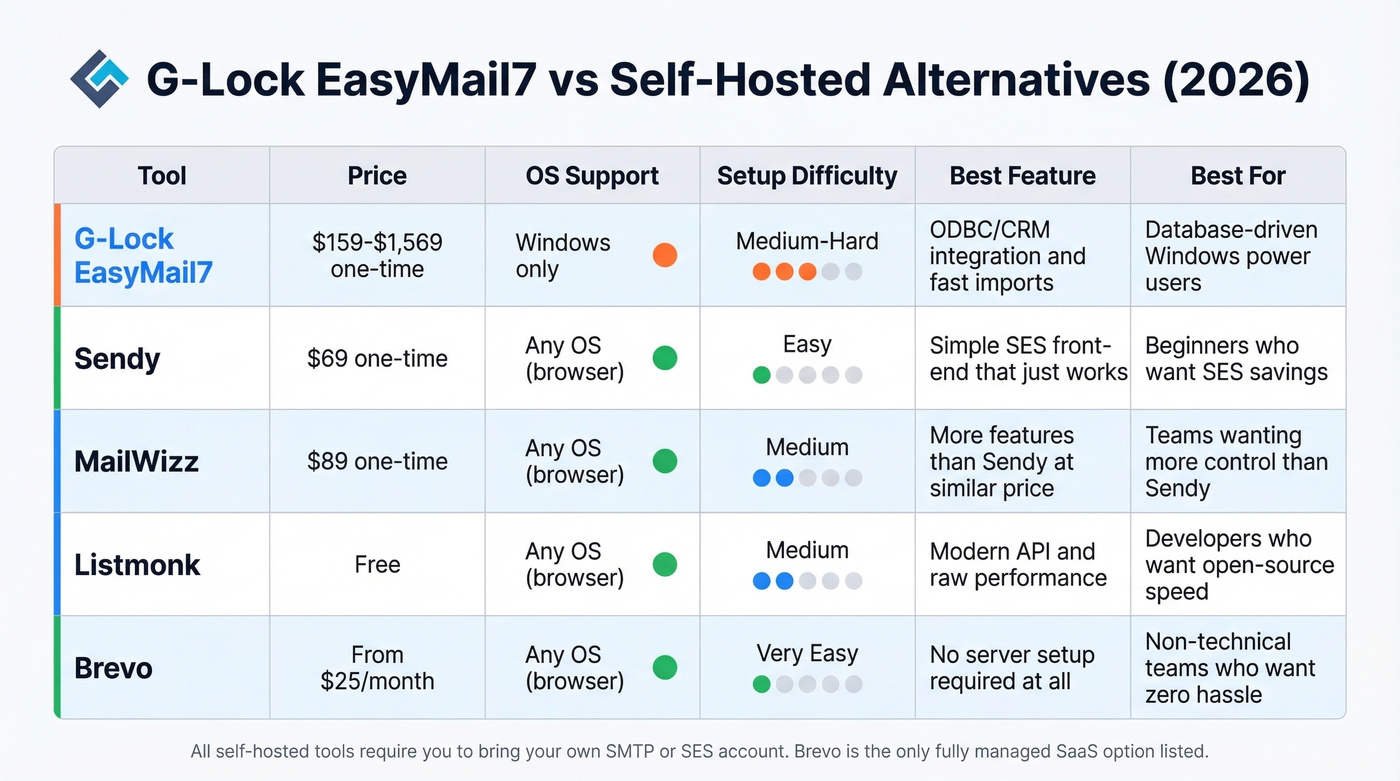 G-Lock EasyMail7 vs Self-Hosted Alternatives (2026)

| Tool | Price | OS Support | Setup Difficulty | Best Feature | Best For |
|---|---|---|---|---|---|
| G-Lock EasyMail7 | \$159-\$1,569 one-time | Windows only | Medium-Hard | ODBC/CRM integration and fast imports | Database-driven Windows power users |
| Sendy | \$69 one-time | Any OS (browser) | Easy | Simple SES front-end that just works | Beginners who want SES savings |
| MailWizz | \$89 one-time | Any OS (browser) | Medium | More features than Sendy at similar price | Teams wanting more control than Sendy |
| Listmonk | Free | Any OS (browser) | Medium | Modern API and raw performance | Developers who want open-source speed |
| Brevo | From \$25/month | Any OS (browser) | Very Easy | No server setup required at all | Non-technical teams who want zero hassle |

All self-hosted tools require you to bring your own SMTP or SES account. Brevo is the only fully managed SaaS option listed.